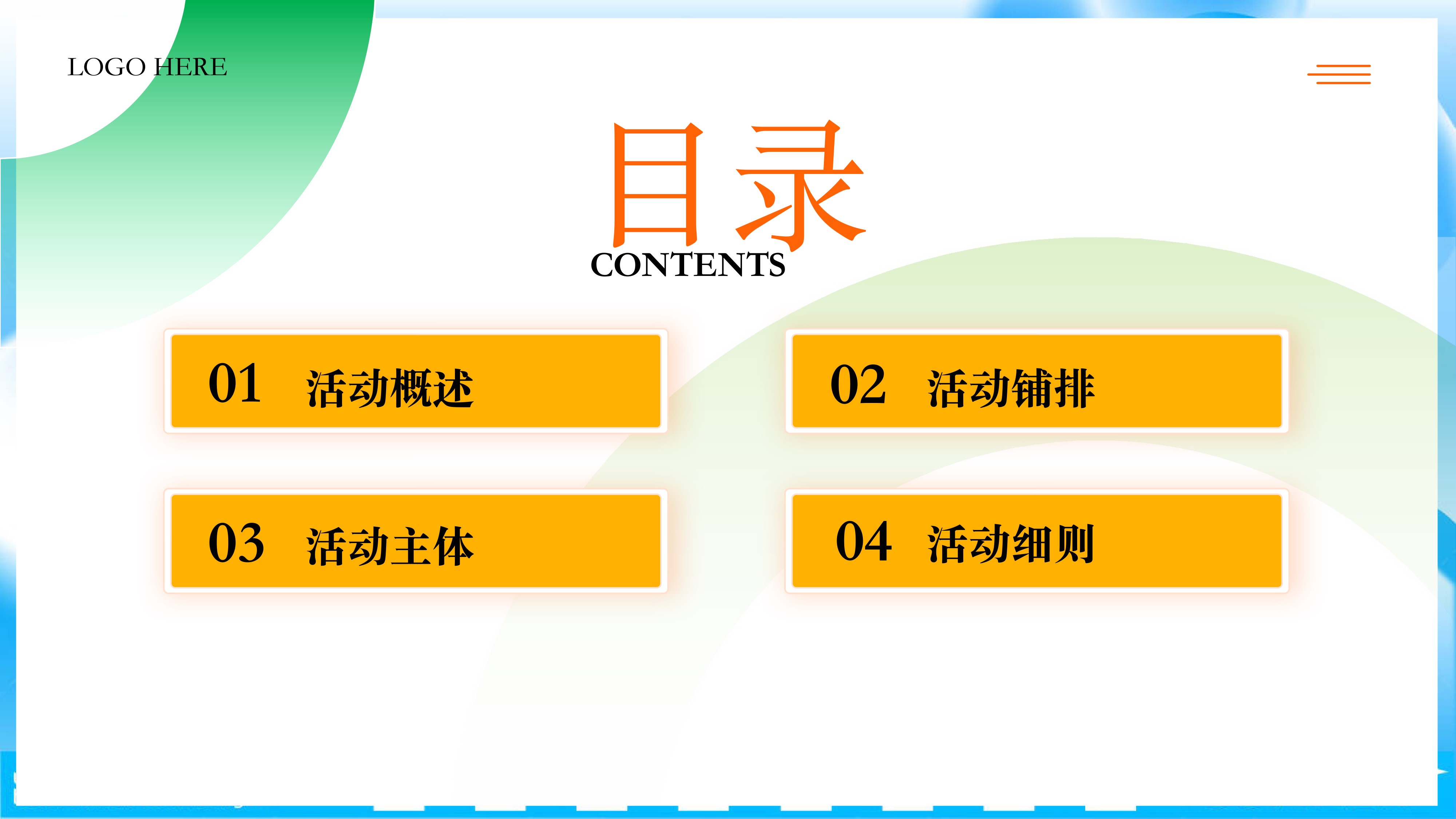 LOGO HERE

目录
CONTENTS

01 活动概述

02 活动铺排

03 活动主体

04 活动细则